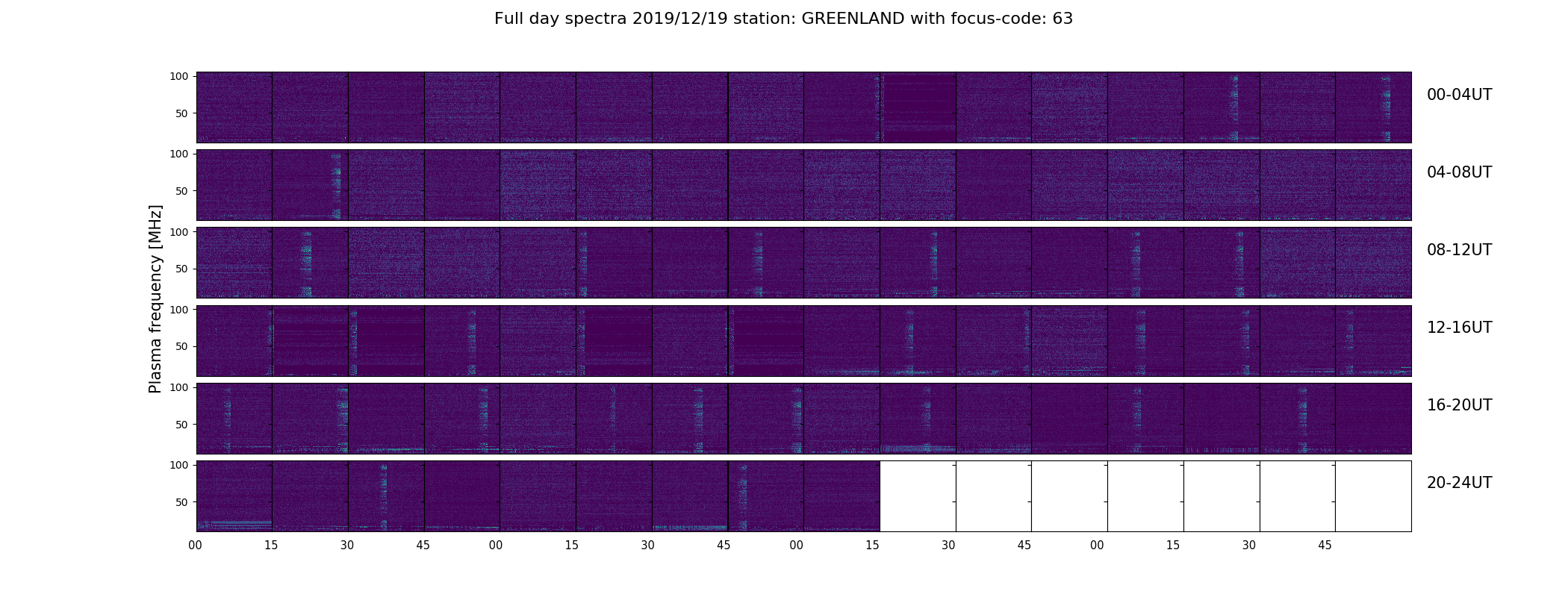 Full day spectra 2019/12/19 station: GREENLAND with focus-code: 63

Plasma frequency [MHz]

100
50
00-04UT

100
50
04-08UT

100
50
08-12UT

100
50
12-16UT

100
50
16-20UT

100
50
20-24UT

00 15 30 45 00 15 30 45 00 15 30 45 00 15 30 45